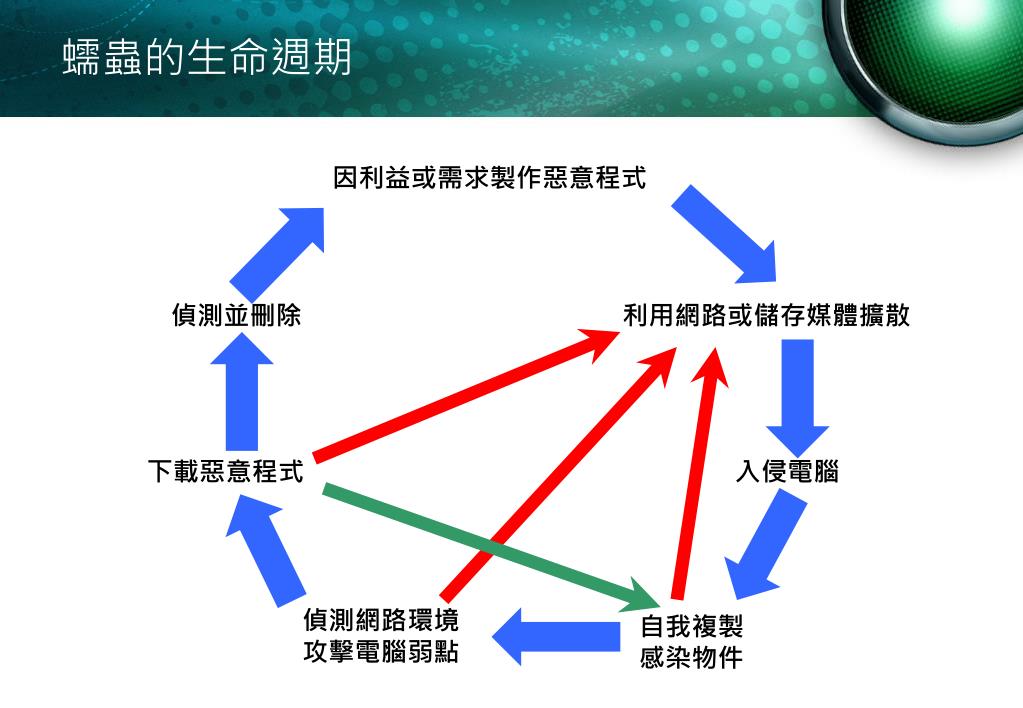 蠕蟲的生命週期

因利益或需求製作惡意程式

利用網路或儲存媒體擴散

入侵電腦

自我複製
感染物件

偵測網路環境
攻擊電腦弱點

下載惡意程式

偵測並刪除